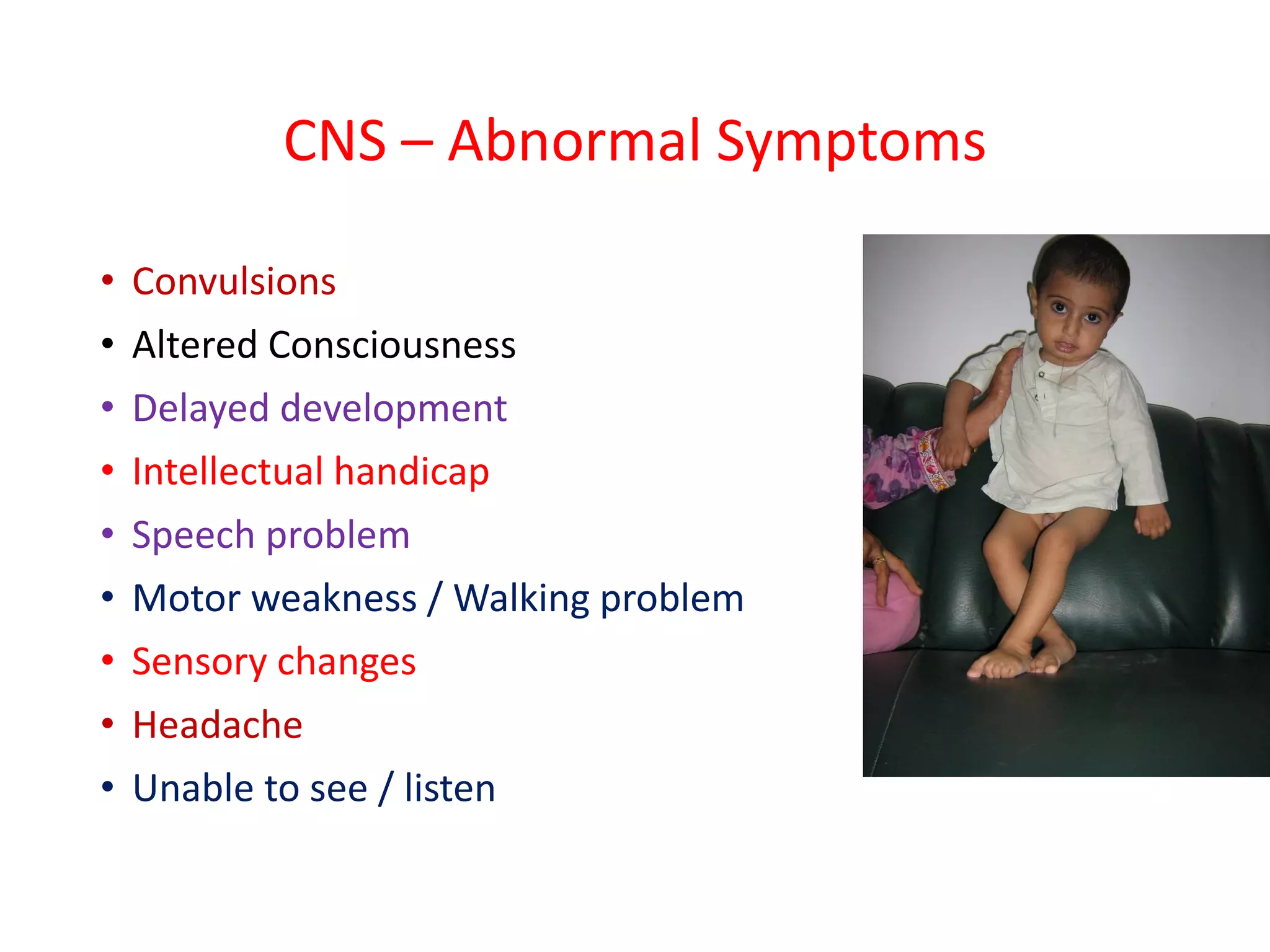 CNS – Abnormal Symptoms

• Convulsions
• Altered Consciousness
• Delayed development
• Intellectual handicap
• Speech problem
• Motor weakness / Walking problem
• Sensory changes
• Headache
• Unable to see / listen